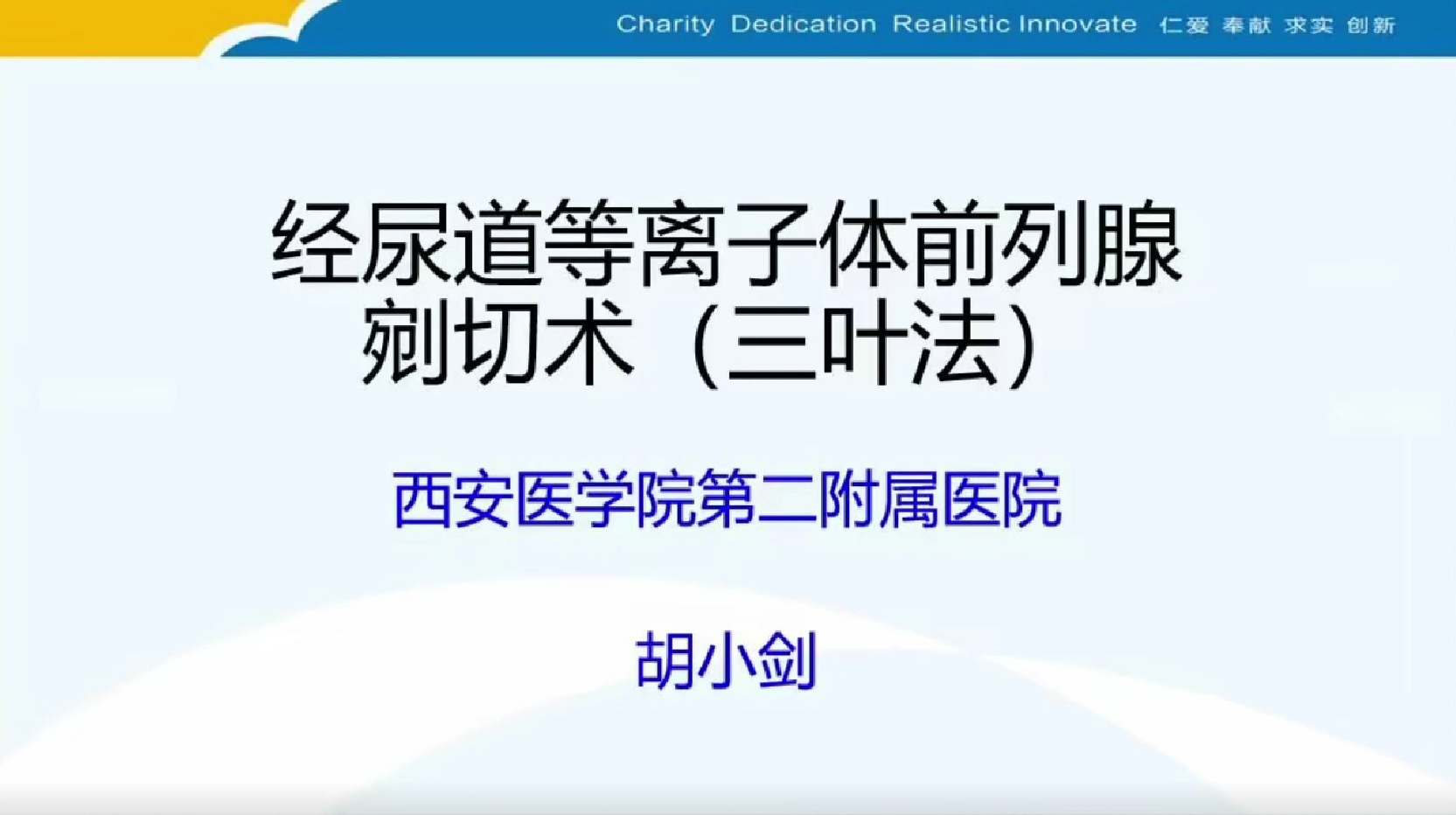 Charity Dedication Realistic Innovate 仁爱 奉献 求实 创新

经尿道等离子体前列腺剜切术（三叶法）

西安医学院第二附属医院

胡小剑